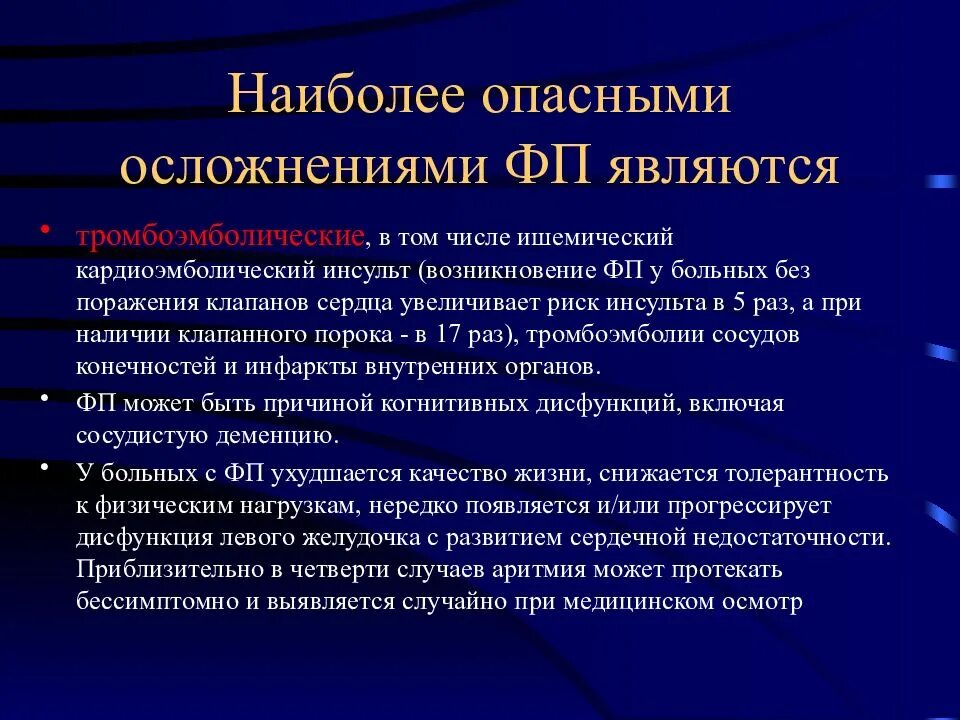 Наиболее опасными осложнениями ФП являются

• тромбоэмболические, в том числе ишемический кардиоэмболический инсульт (возникновение ФП у больных без поражения клапанов сердца увеличивает риск инсульта в 5 раз, а при наличии клапанного порока - в 17 раз), тромбоэмболии сосудов конечностей и инфаркты внутренних органов.

• ФП может быть причиной когнитивных дисфункций, включая сосудистую деменцию.

• У больных с ФП ухудшается качество жизни, снижается толерантность к физическим нагрузкам, нередко появляется и/или прогрессирует дисфункция левого желудочка с развитием сердечной недостаточности. Приблизительно в четверти случаев аритмия может протекать бессимптомно и выявляется случайно при медицинском осмотр